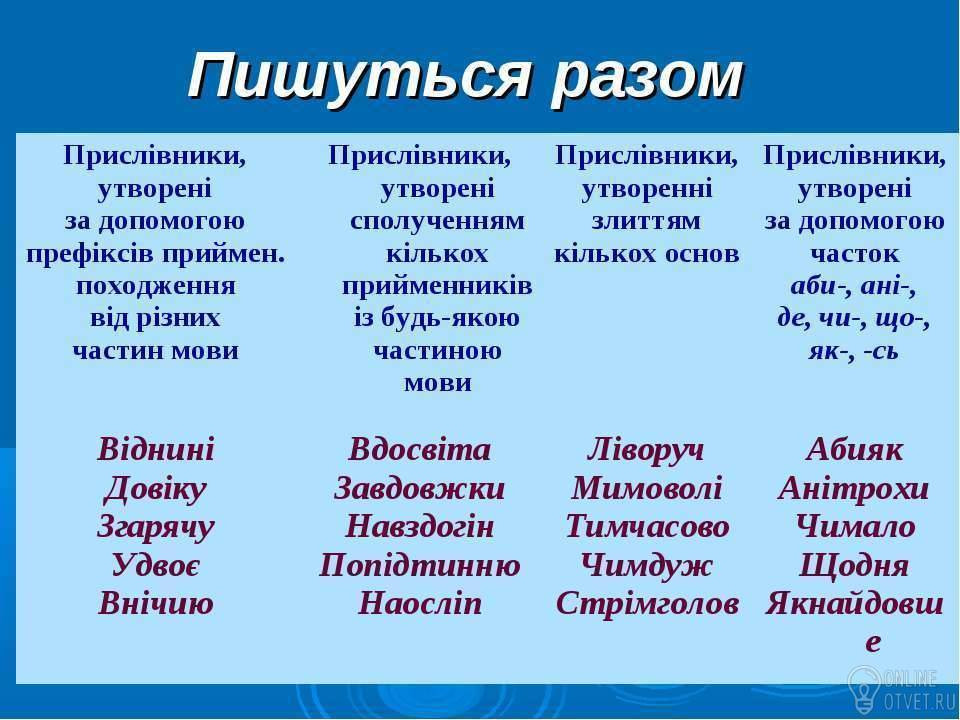 Пишуться разом

| Прислівники, утворені за допомогою префіксів приймен. походження від різних частин мови | Прислівники, утворені сполученням кількох прийменників із будь-якою частиною мови | Прислівники, утворенні злиттям кількох основ | Прислівники, утворені за допомогою часток аби-, ані-, де, чи-, що-, як-, -сь |
|---|---|---|---|
| Віднині Довіку Згарячу Удвоє Внічию | Вдосвіта Завдовжки Навздогін Попідтинню Наосліп | Ліворуч Мимоволі Тимчасово Чимдуж Стрімголов | Абияк Анітрохи Чимало Щодня Якнайдовше |

ONLINE OTVET.RU